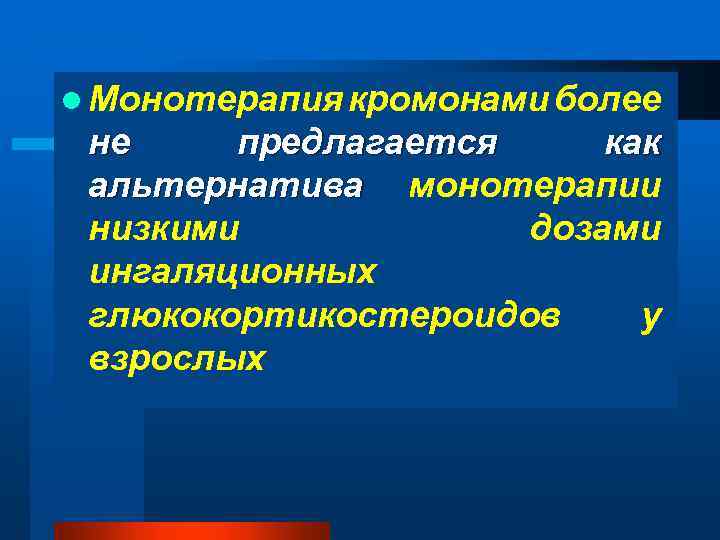 Монотерапия кромонами более не предлагается как альтернатива монотерапии низкими дозами ингаляционных глюкокортикостероидов у взрослых